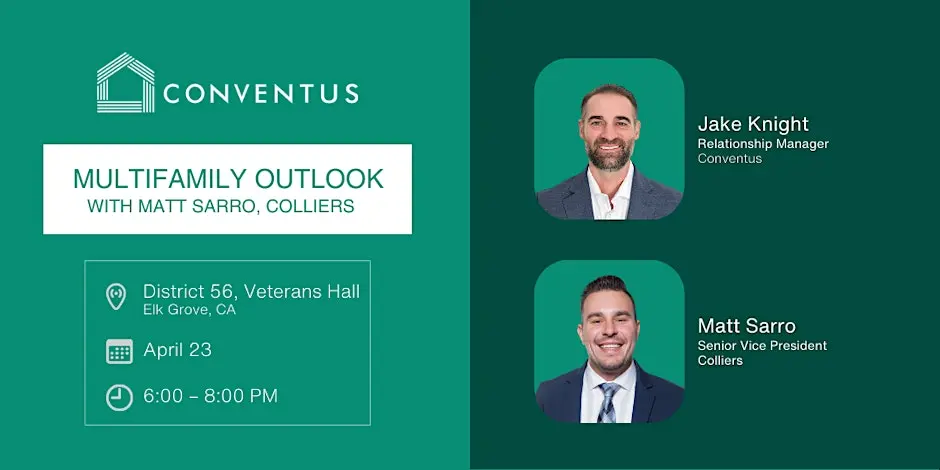 CONVENTUS

MULTIFAMILY OUTLOOK
WITH MATT SARRO, COLLIERS

District 56, Veterans Hall
Elk Grove, CA

April 23

6:00 – 8:00 PM

Jake Knight
Relationship Manager
Conventus

Matt Sarro
Senior Vice President
Colliers